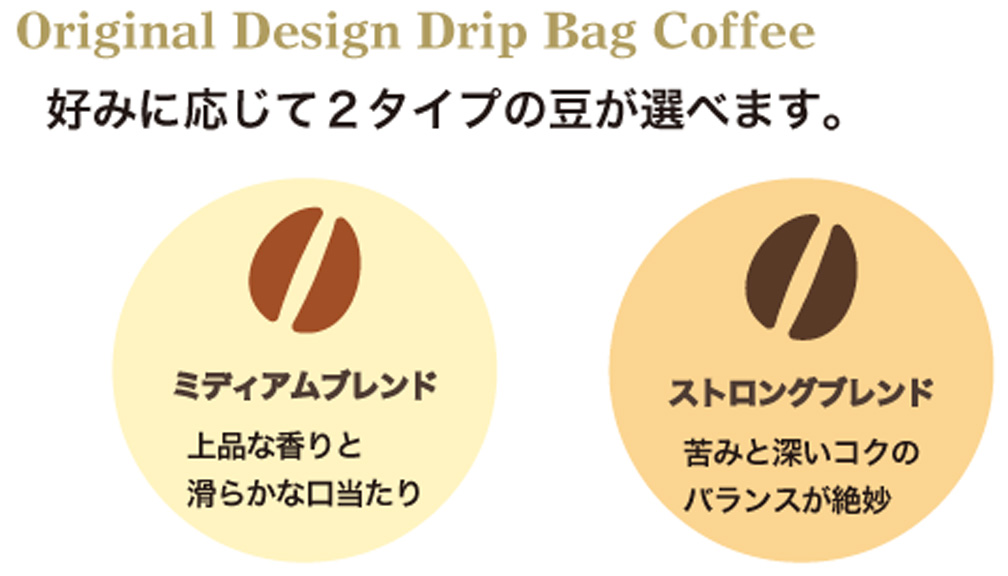 Original Design Drip Bag Coffee

好みに応じて２タイプの豆が選べます。

ミディアムブレンド

上品な香りと
滑らかな口当たり

ストロングブレンド

苦みと深いコクの
バランスが絶妙